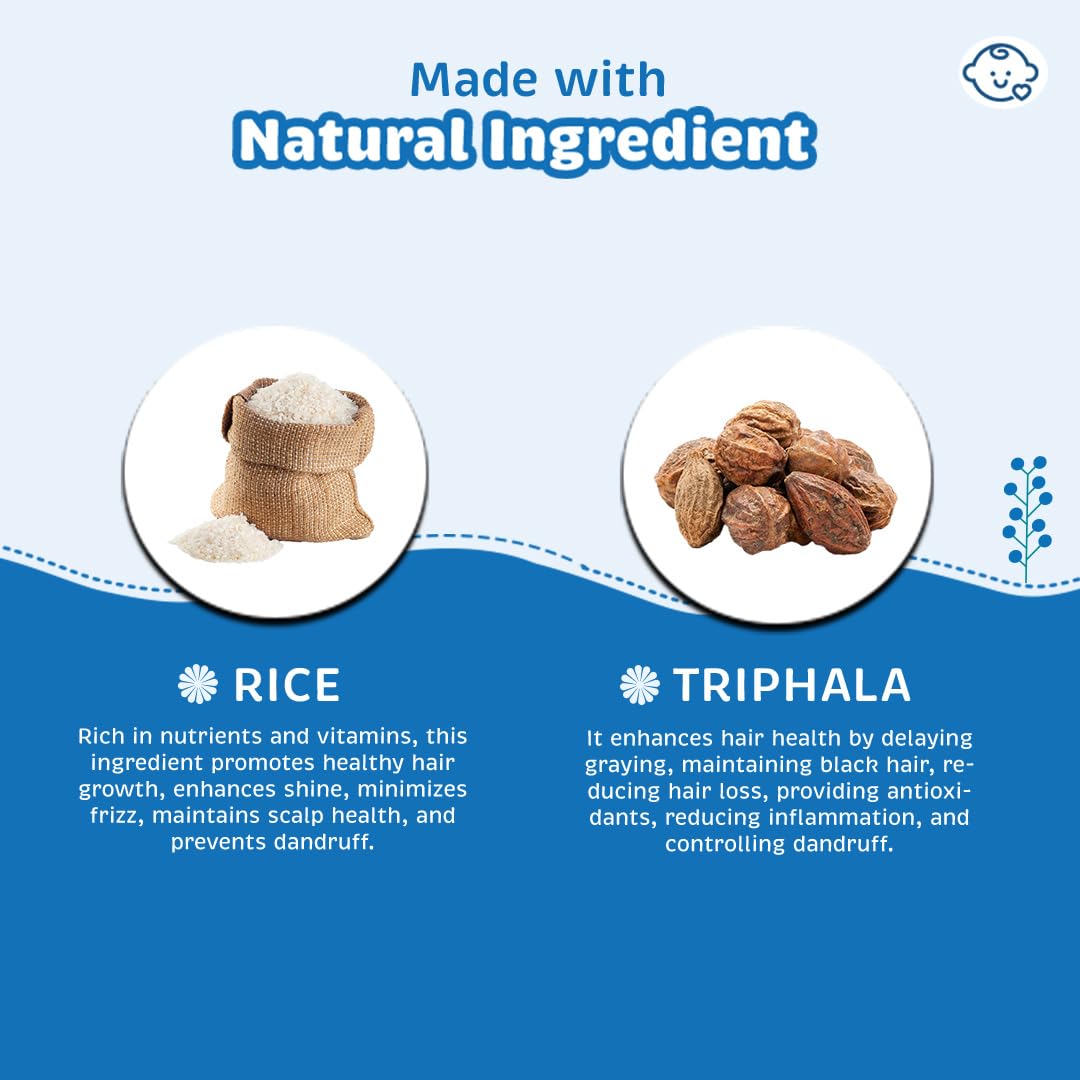 Made with
Natural Ingredient

RICE

Rich in nutrients and vitamins, this ingredient promotes healthy hair growth, enhances shine, minimizes frizz, maintains scalp health, and prevents dandruff.

TRIPHALA

It enhances hair health by delaying graying, maintaining black hair, reducing hair loss, providing antioxidants, reducing inflammation, and controlling dandruff.